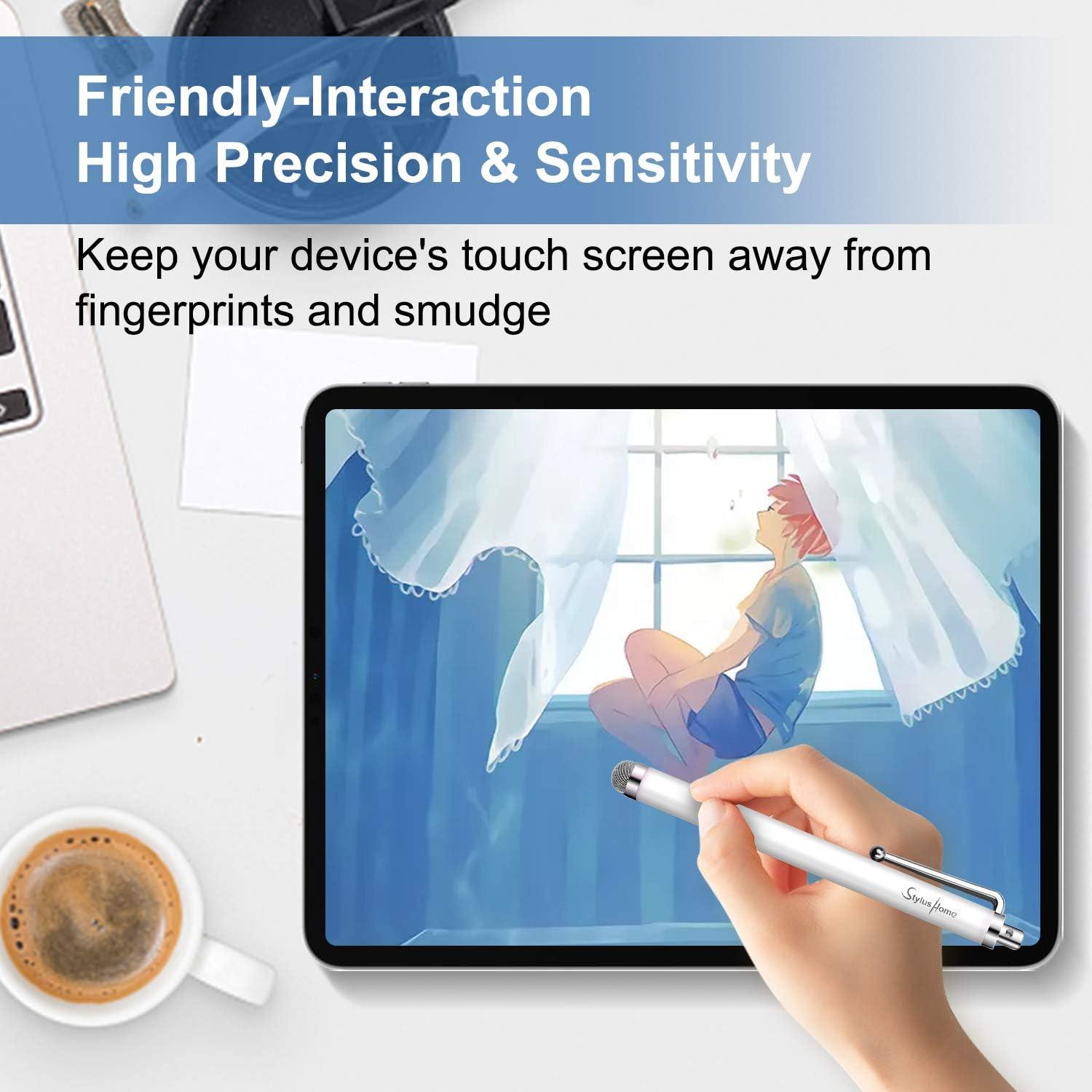 Friendly-Interaction
High Precision & Sensitivity

Keep your device's touch screen away from fingerprints and smudge

StylusHome